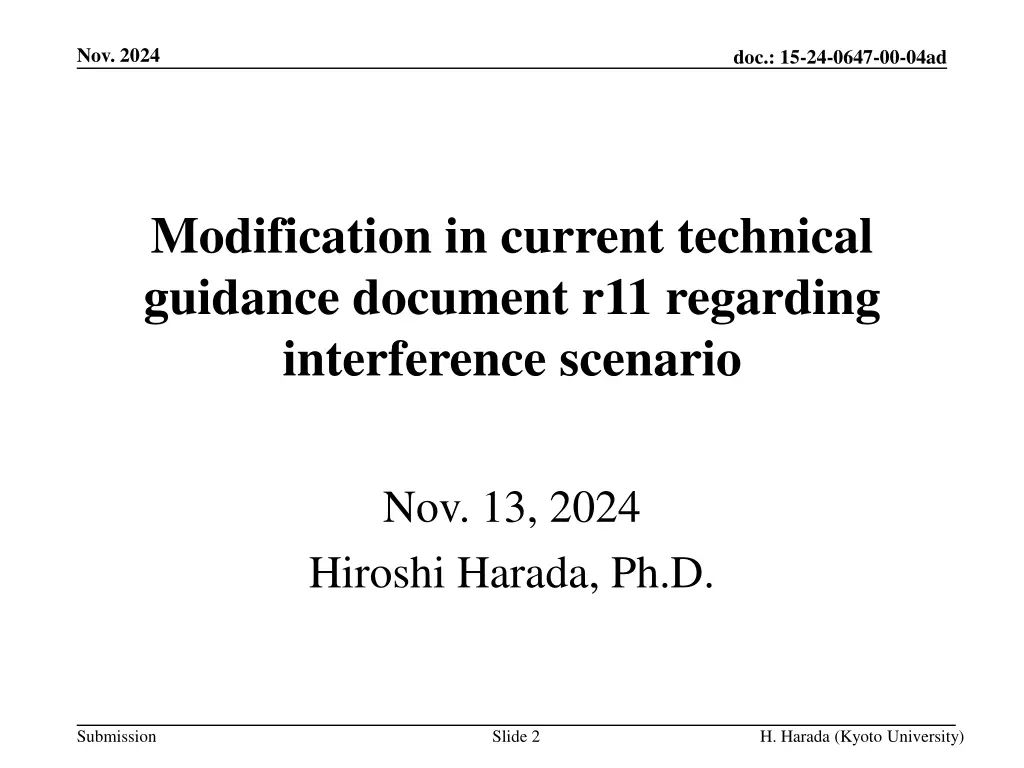 Nov. 2024

doc.: 15-24-0647-00-04ad

Modification in current technical guidance document r11 regarding interference scenario

Nov. 13, 2024

Hiroshi Harada, Ph.D.

Submission

Slide 2

H. Harada (Kyoto University)